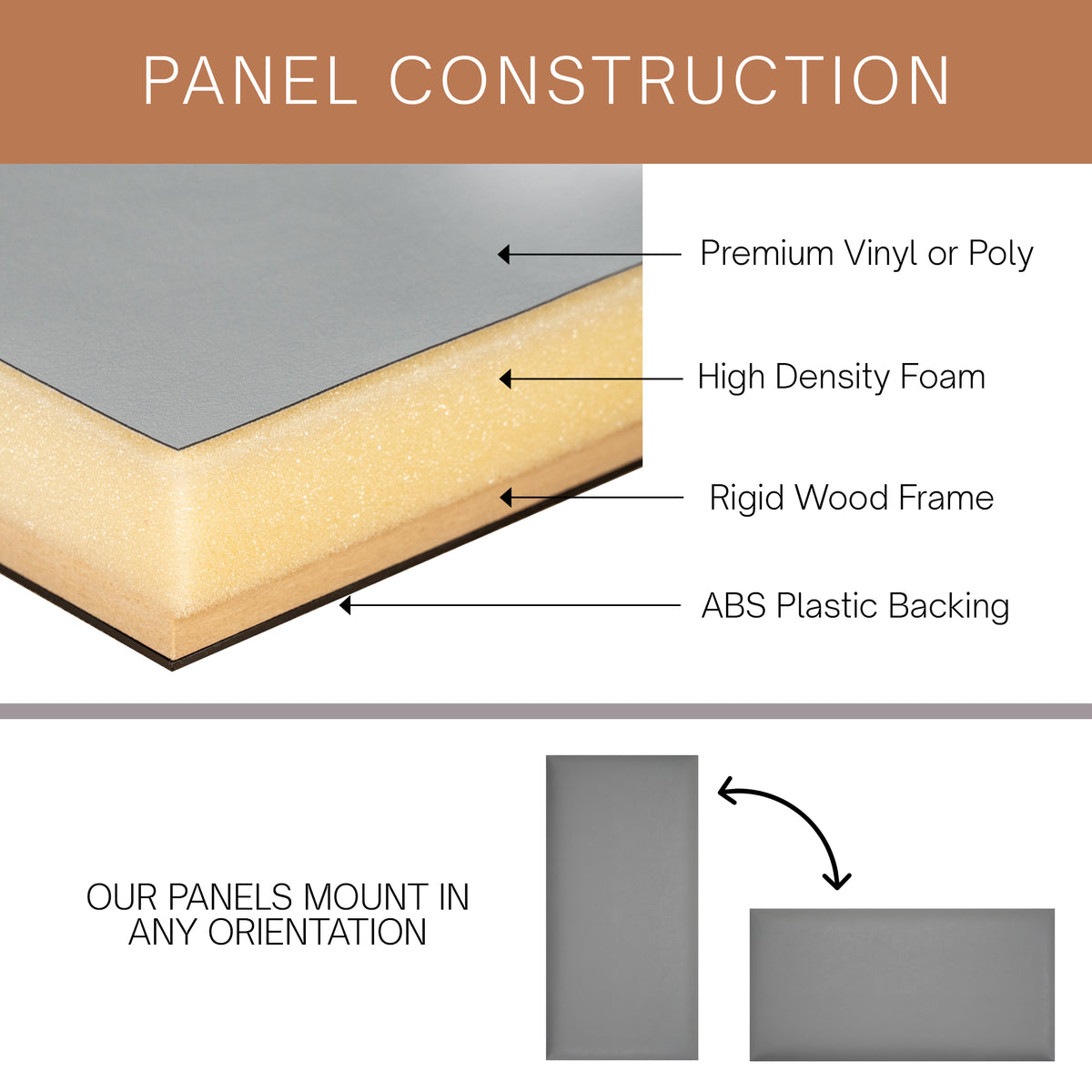 PANEL CONSTRUCTION

Premium Vinyl or Poly

High Density Foam

Rigid Wood Frame

ABS Plastic Backing

OUR PANELS MOUNT IN ANY ORIENTATION